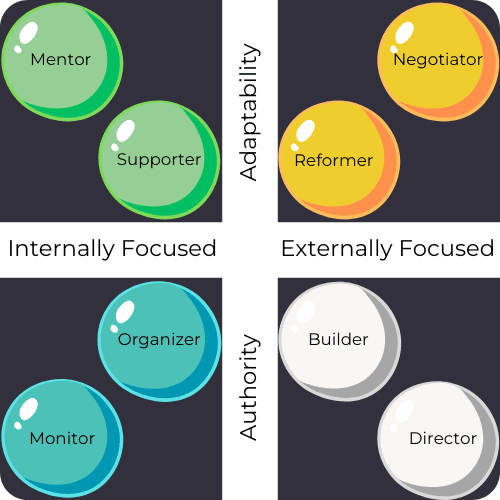 Mentor

Supporter

Adaptability

Negotiator

Reformer

Internally Focused

Externally Focused

Organizer

Monitor

Authority

Builder

Director